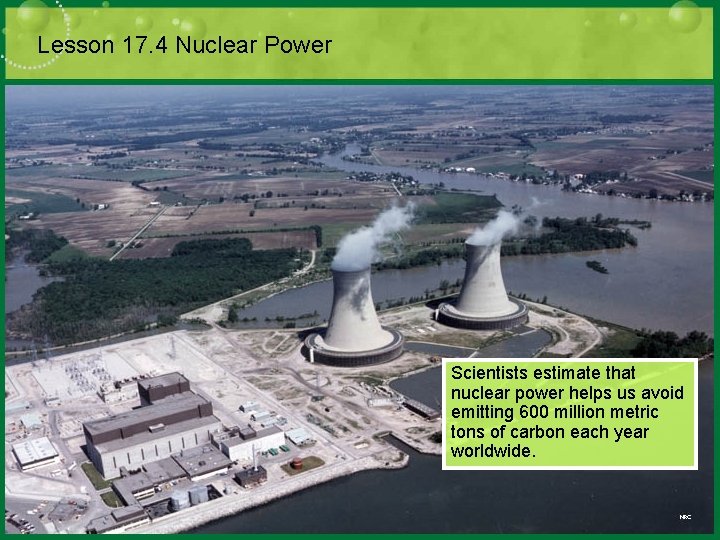 Lesson 17.4 Nuclear Power

Scientists estimate that nuclear power helps us avoid emitting 600 million metric tons of carbon each year worldwide.

NRC